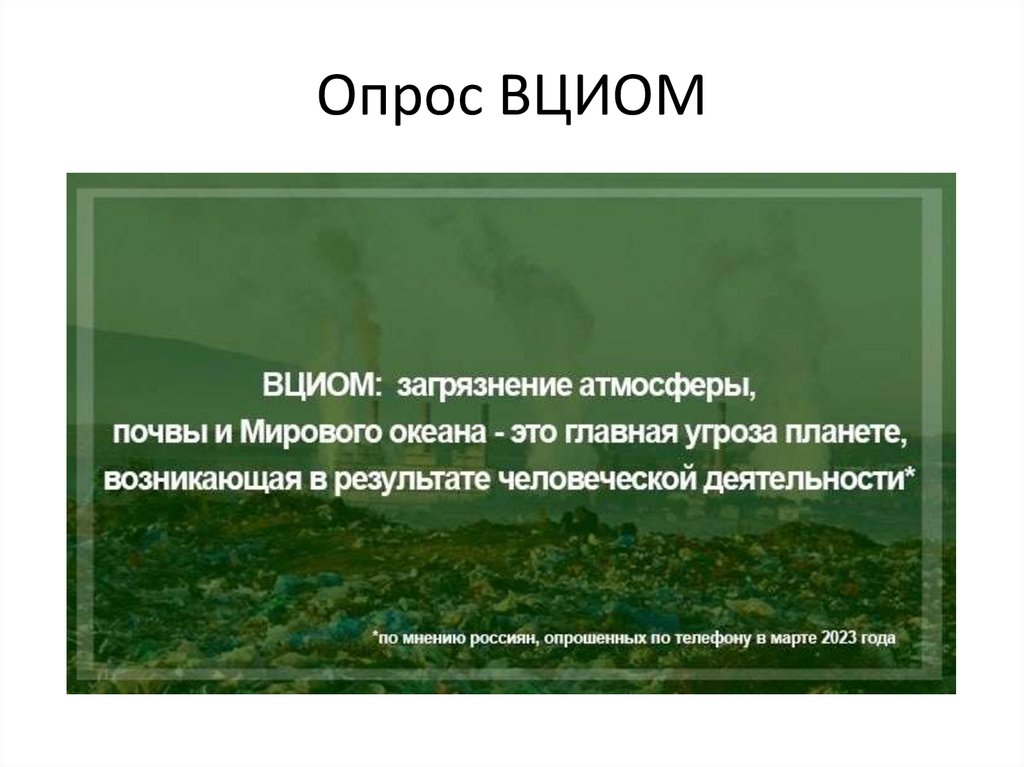 Опрос ВЦИОМ

ВЦИОМ: загрязнение атмосферы, почвы и Мирового океана - это главная угроза планете, возникающая в результате человеческой деятельности*

*по мнению россиян, опрошенных по телефону в марте 2023 года